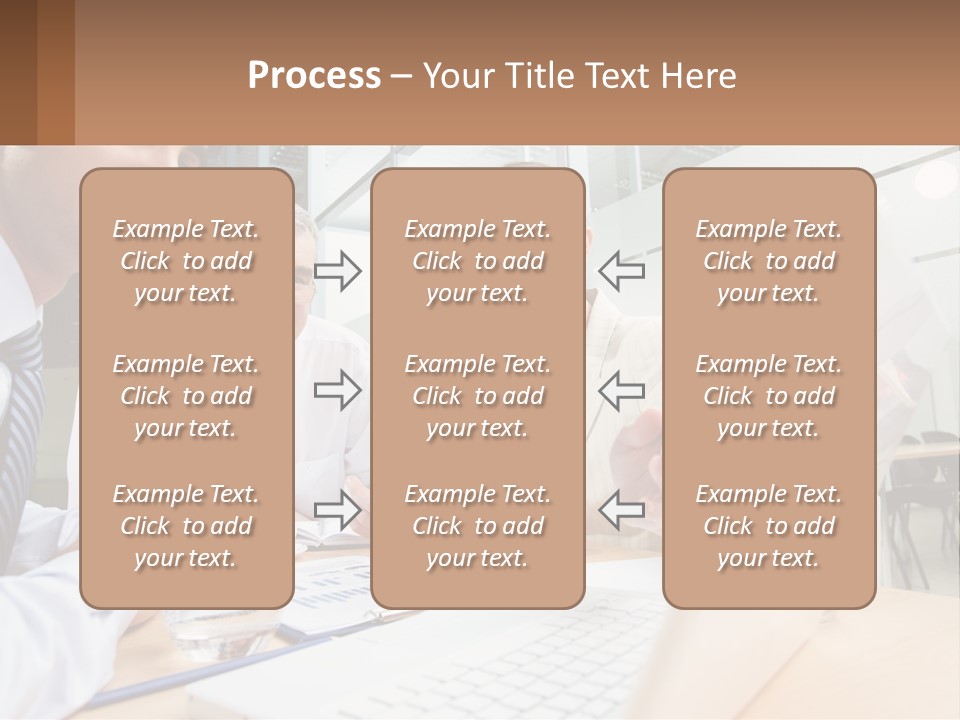 Process – Your Title Text Here

Example Text. Click to add your text.

Example Text. Click to add your text.

Example Text. Click to add your text.

Example Text. Click to add your text.

Example Text. Click to add your text.

Example Text. Click to add your text.

Example Text. Click to add your text.

Example Text. Click to add your text.

Example Text. Click to add your text.